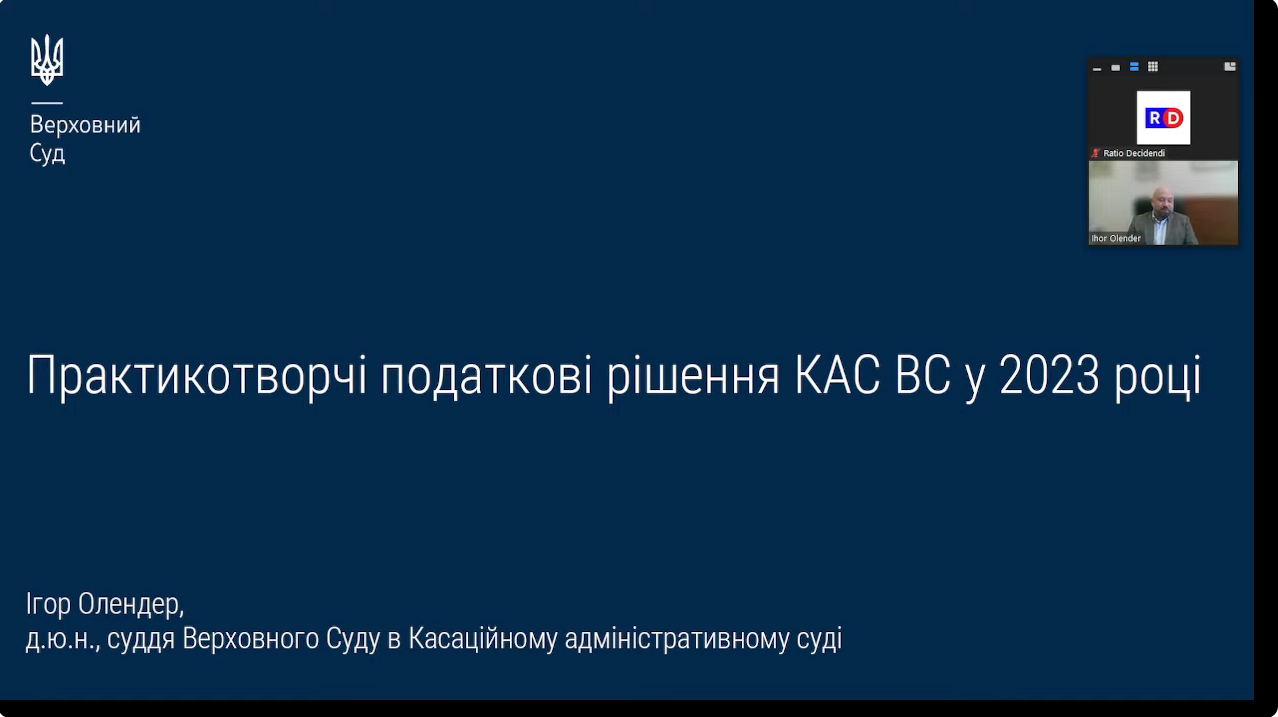 Верховний
Суд

RD
Ratio Decidendi

Ihor Olender

Практикотворчі податкові рішення КАС ВС у 2023 році

Ігор Олендер,
д.ю.н., суддя Верховного Суду в Касаційному адміністративному суді